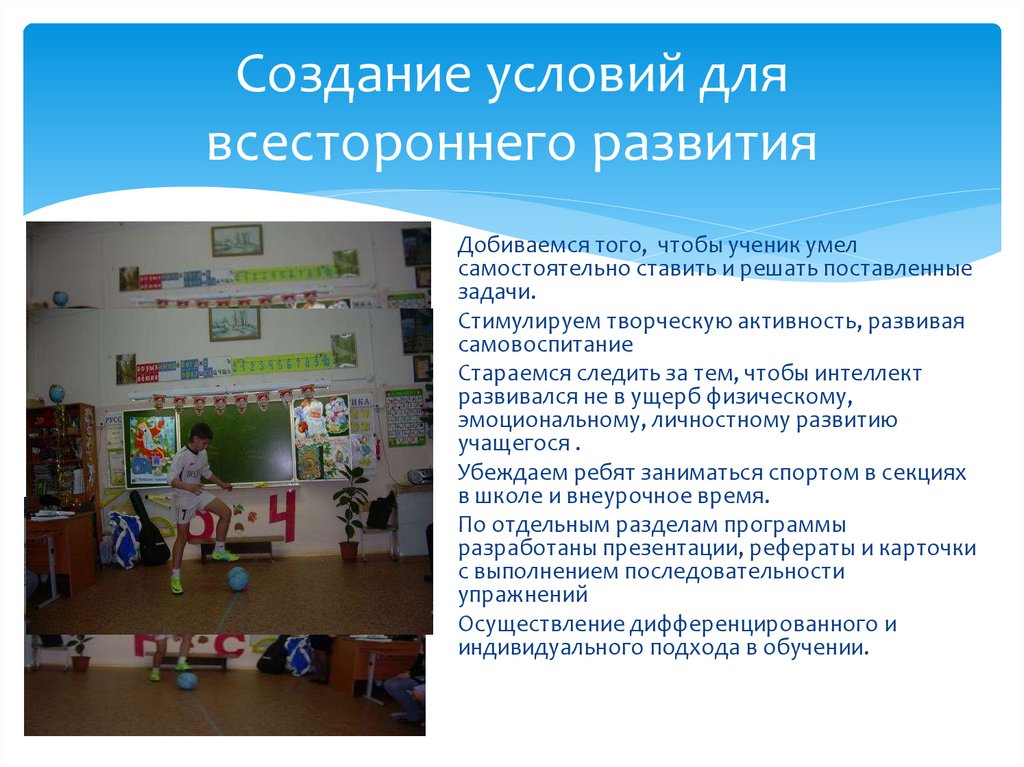 Создание условий для всестороннего развития

Добиваемся того, чтобы ученик умел самостоятельно ставить и решать поставленные задачи.

Стимулируем творческую активность, развивая самовоспитание

Стараемся следить за тем, чтобы интеллект развивался не в ущерб физическому, эмоциональному, личностному развитию учащегося .

Убеждаем ребят заниматься спортом в секциях в школе и внеурочное время.

По отдельным разделам программы разработаны презентации, рефераты и карточки с выполнением последовательности упражнений

Осуществление дифференцированного и индивидуального подхода в обучении.